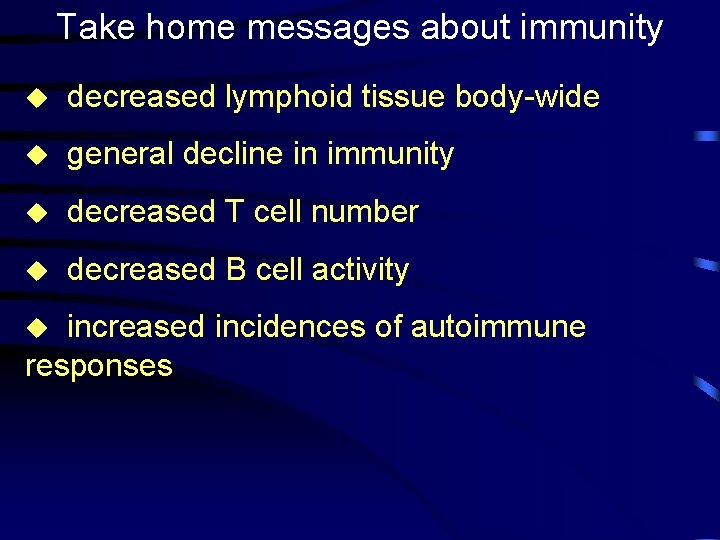 Take home messages about immunity

◆ decreased lymphoid tissue body-wide

◆ general decline in immunity

◆ decreased T cell number

◆ decreased B cell activity

◆ increased incidences of autoimmune responses